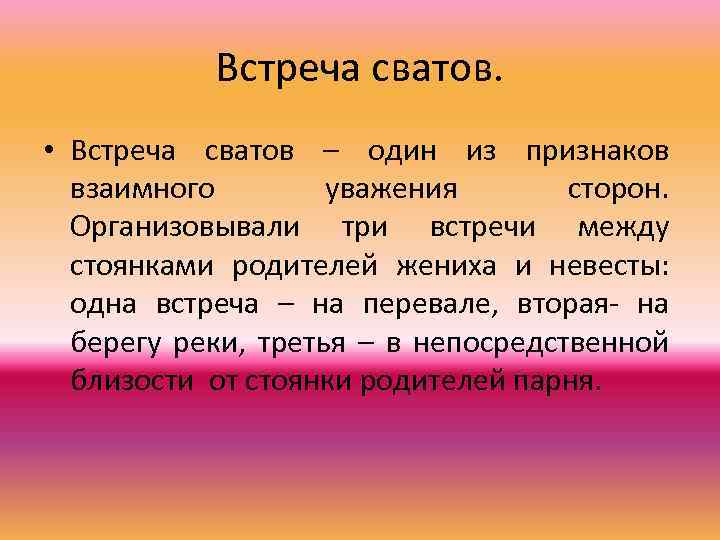 Встреча сватов.

• Встреча сватов – один из признаков взаимного уважения сторон. Организовывали три встречи между стоянками родителей жениха и невесты: одна встреча – на перевале, вторая- на берегу реки, третья – в непосредственной близости от стоянки родителей парня.